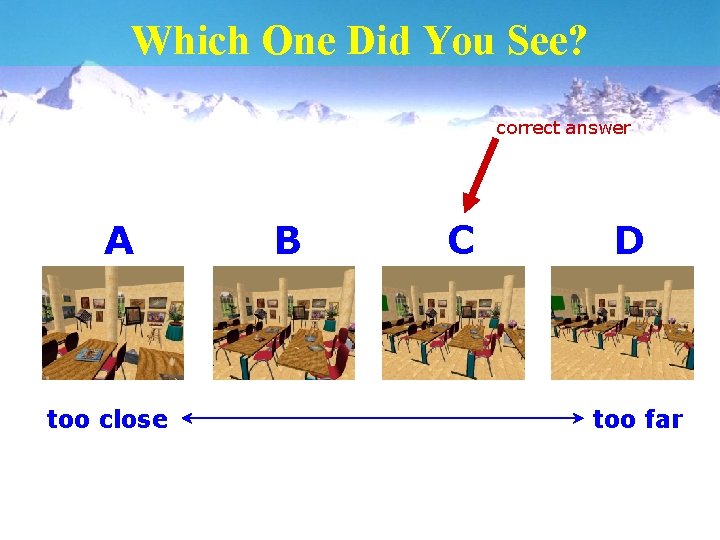 Which One Did You See?

correct answer

A

B

C

D

too close

too far